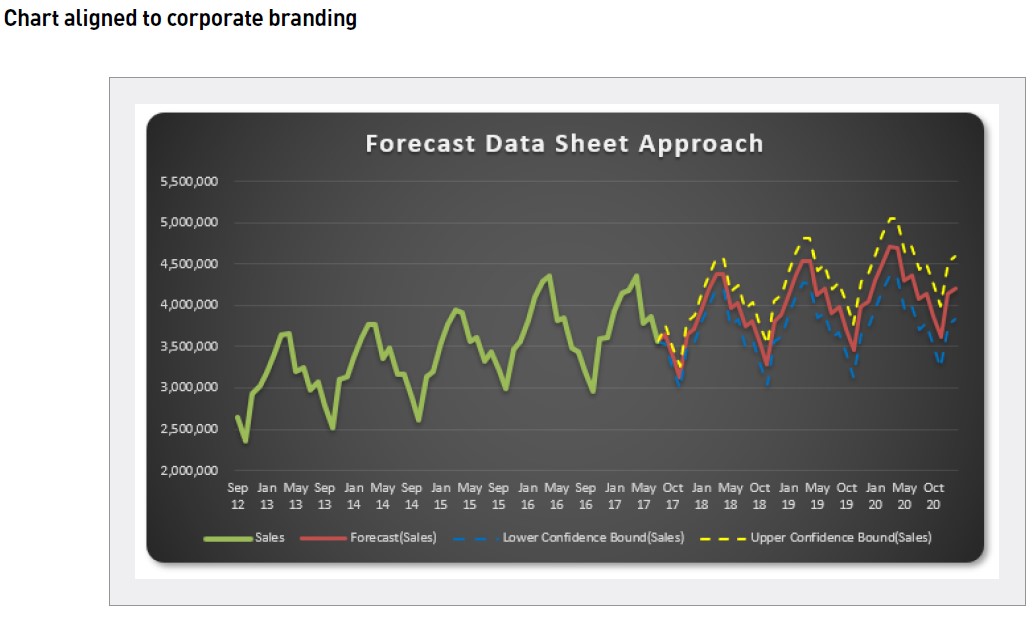 Chart aligned to corporate branding

Forecast Data Sheet Approach

5,500,000
5,000,000
4,500,000
4,000,000
3,500,000
3,000,000
2,500,000
2,000,000

Sep 12 Jan 13 May 13 Sep 13 Jan 14 May 14 Sep 14 Jan 15 May 15 Sep 15 Jan 16 May 16 Sep 16 Jan 17 May 17 Oct 17 Jan 18 May 18 Oct 18 Jan 19 May 19 Oct 19 Jan 20 May 20 Oct 20

Sales Forecast(Sales) Lower Confidence Bound(Sales) Upper Confidence Bound(Sales)